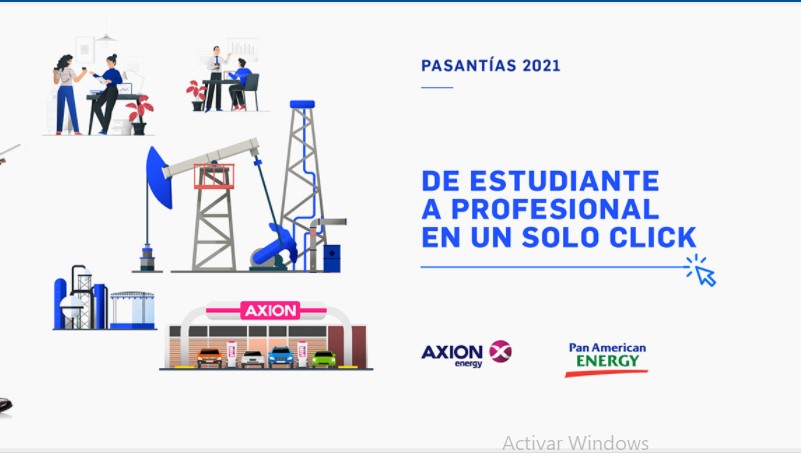 PASANTÍAS 2021

DE ESTUDIANTE A PROFESIONAL EN UN SOLO CLICK

AXION

AXION energy

Pan American ENERGY

Activar Windows